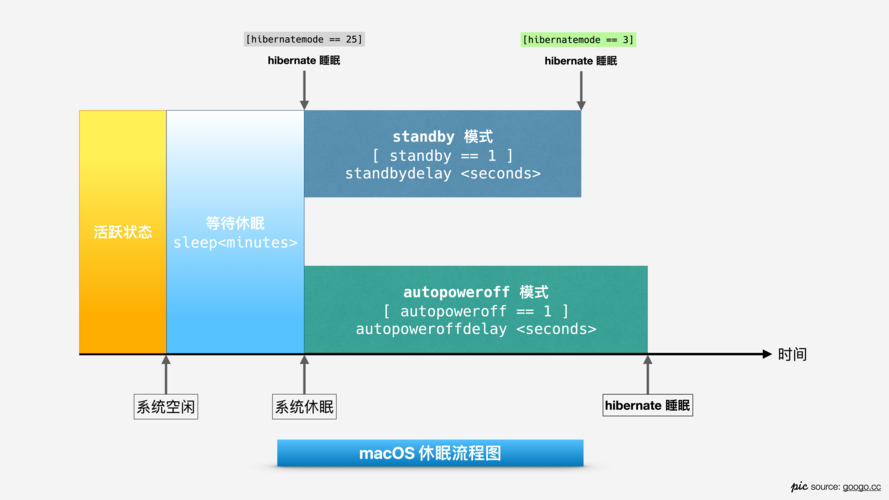 [hibernatemode == 25]

hibernate 睡眠

[hibernatemode == 3]

hibernate 睡眠

活跃状态

等待休眠
sleep<minutes>

standby 模式
[ standby == 1 ]
standbydelay <seconds>

autopoweroff 模式
[ autopoweroff == 1 ]
autopoweroffdelay <seconds>

时间

系统空闲

系统休眠

hibernate 睡眠

macOS 休眠流程图

pic source: googo.cc